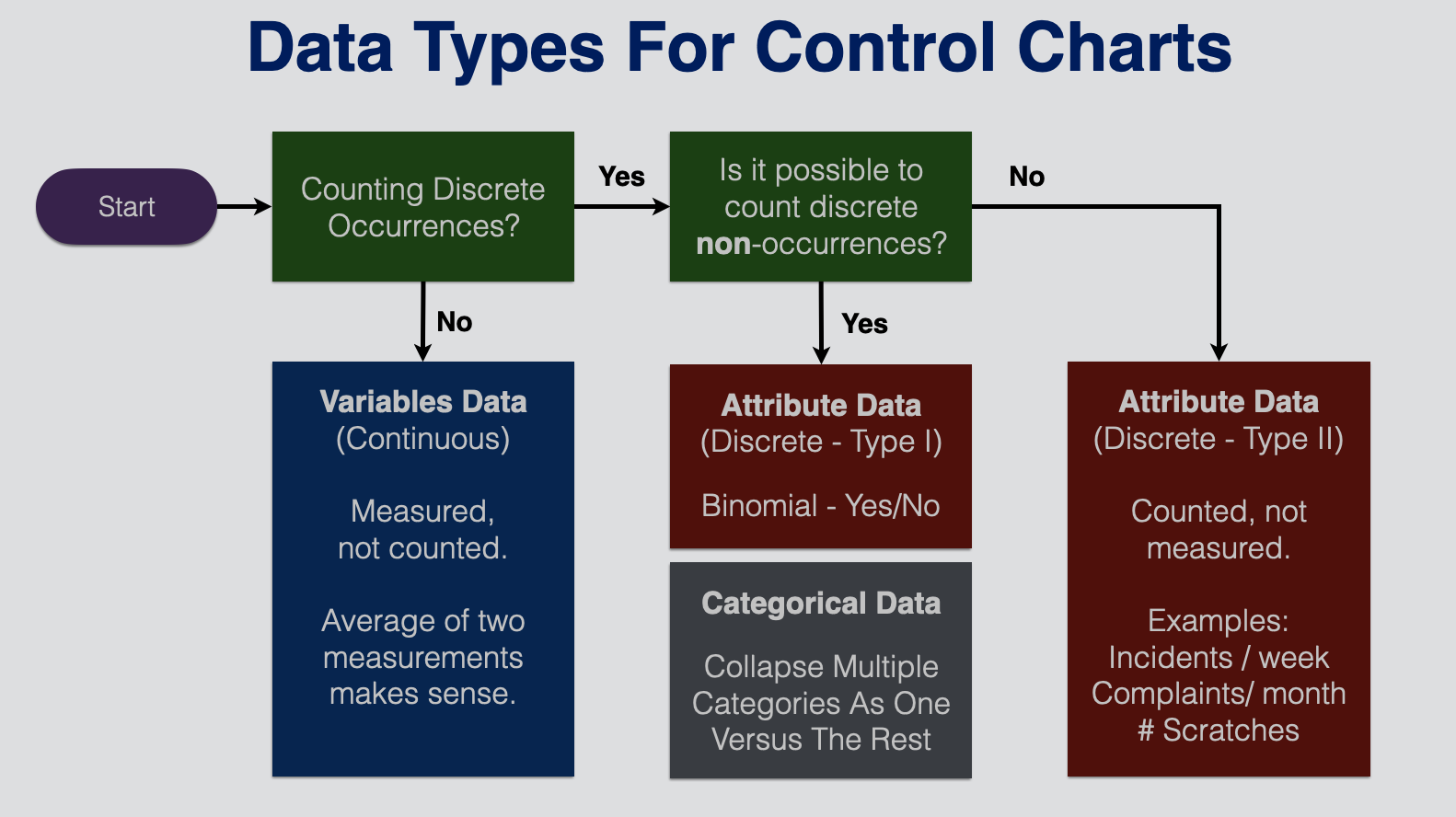 Data Types For Control Charts

Start

Counting Discrete Occurrences?

Yes

Is it possible to count discrete non-occurrences?

No

No

Yes

Variables Data
(Continuous)

Measured, not counted.

Average of two measurements makes sense.

Attribute Data
(Discrete - Type I)

Binomial - Yes/No

Categorical Data

Collapse Multiple Categories As One Versus The Rest

Attribute Data
(Discrete - Type II)

Counted, not measured.

Examples:
Incidents / week
Complaints/ month
# Scratches